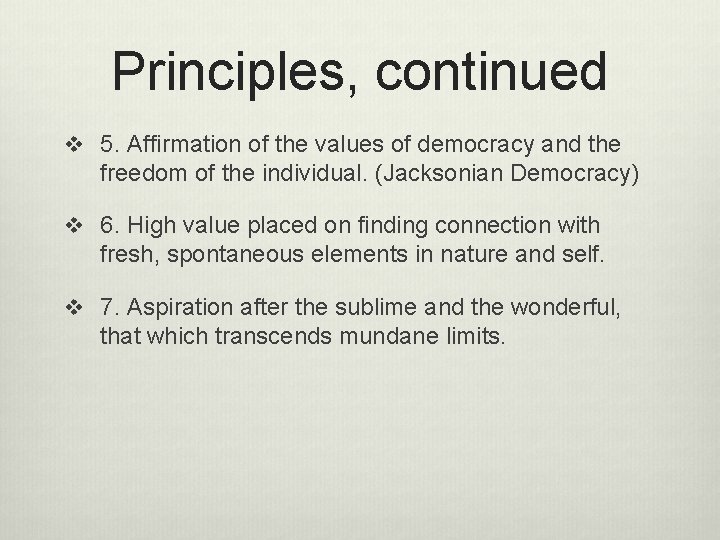 Principles, continued

❖ 5. Affirmation of the values of democracy and the freedom of the individual. (Jacksonian Democracy)

❖ 6. High value placed on finding connection with fresh, spontaneous elements in nature and self.

❖ 7. Aspiration after the sublime and the wonderful, that which transcends mundane limits.